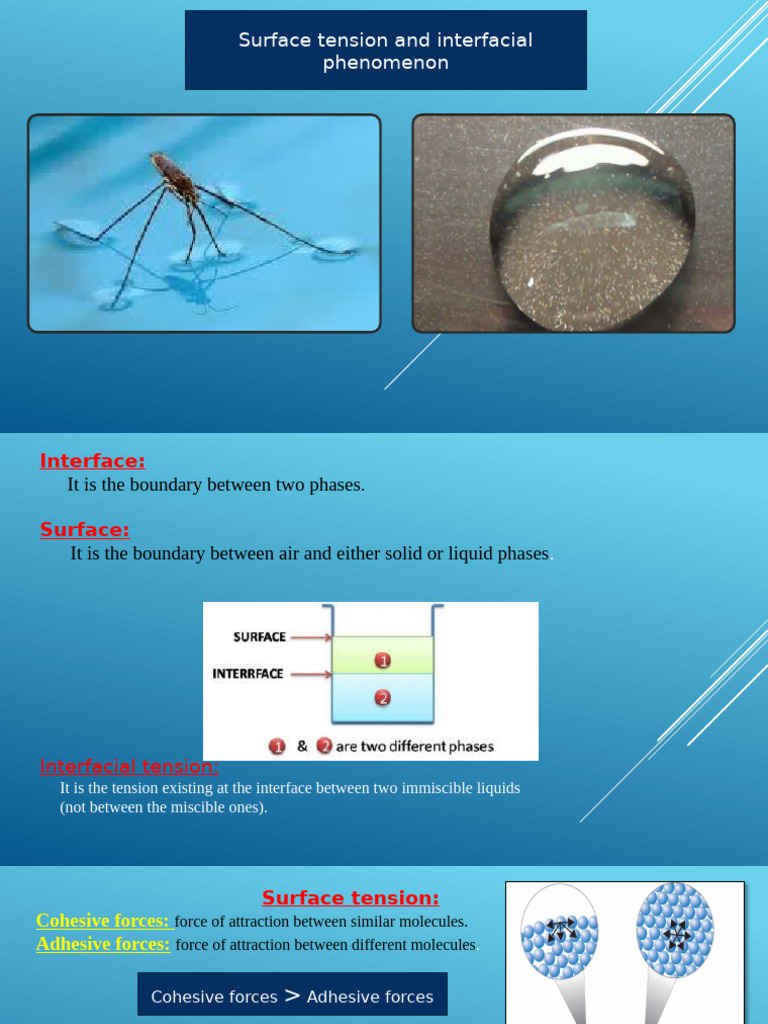 Surface tension and interfacial phenomenon

Interface:
It is the boundary between two phases.

Surface:
It is the boundary between air and either solid or liquid phases.

SURFACE
INTERRFACE
1
2
1 & 2 are two different phases

Interfacial tension:
It is the tension existing at the interface between two immiscible liquids (not between the miscible ones).

Surface tension:
Cohesive forces: force of attraction between similar molecules.
Adhesive forces: force of attraction between different molecules.

Cohesive forces > Adhesive forces